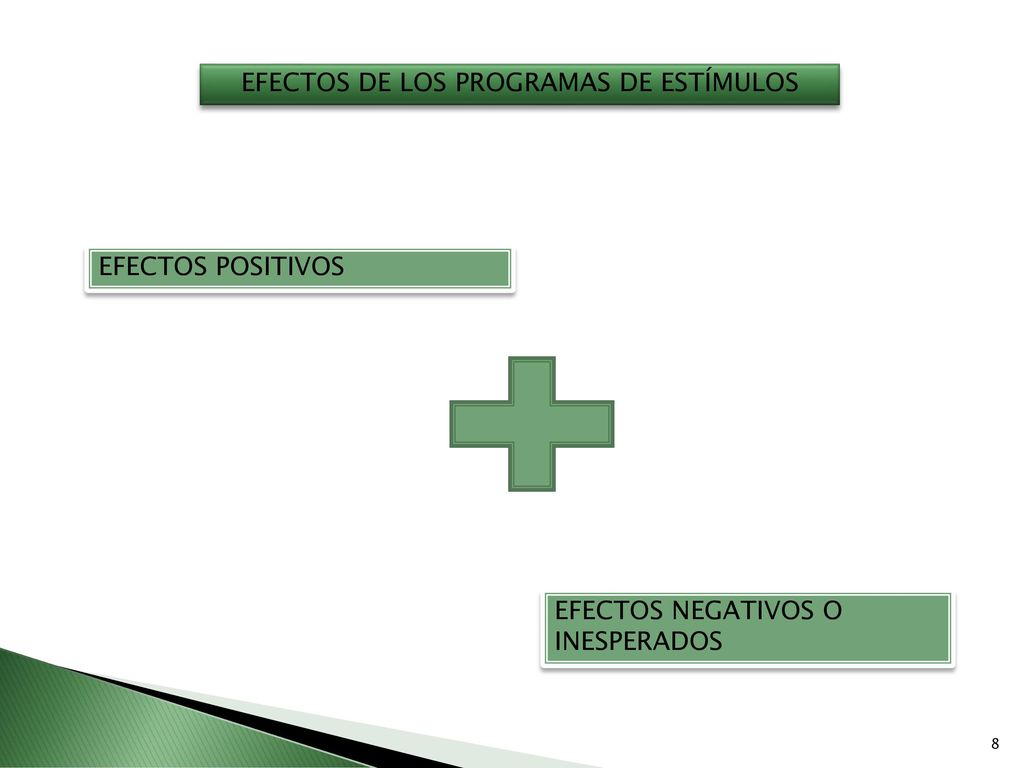 EFECTOS DE LOS PROGRAMAS DE ESTÍMULOS

EFECTOS POSITIVOS

EFECTOS NEGATIVOS O INESPERADOS

8